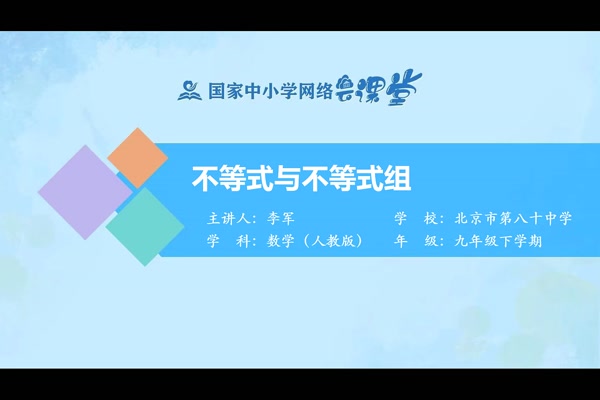 国家中小学网络云课堂

不等式与不等式组

主讲人：李军
学　校：北京市第八十中学
学　科：数学（人教版）
年　级：九年级下学期